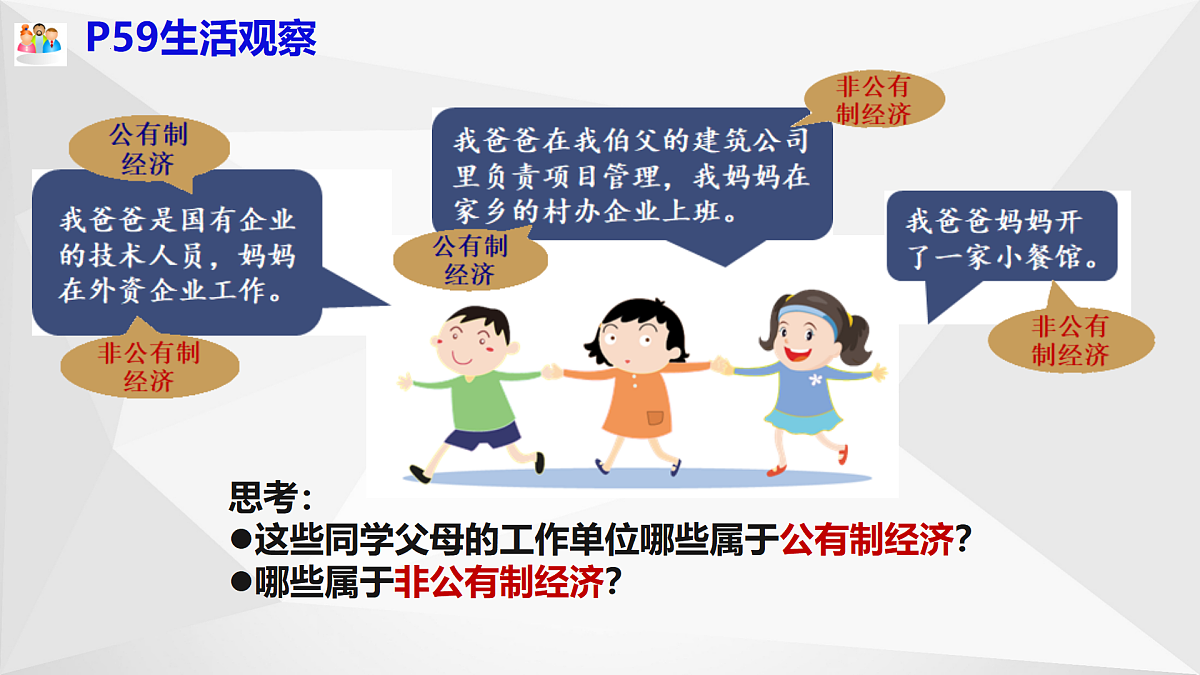 P59生活观察

公有制经济

我爸爸是国有企业的技术人员，妈妈在外资企业工作。

非公有制经济

非公有制经济

我爸爸在我伯父的建筑公司里负责项目管理，我妈妈在家乡的村办企业上班。

公有制经济

我爸爸妈妈开了一家小餐馆。

非公有制经济

思考：
●这些同学父母的工作单位哪些属于公有制经济？
●哪些属于非公有制经济？